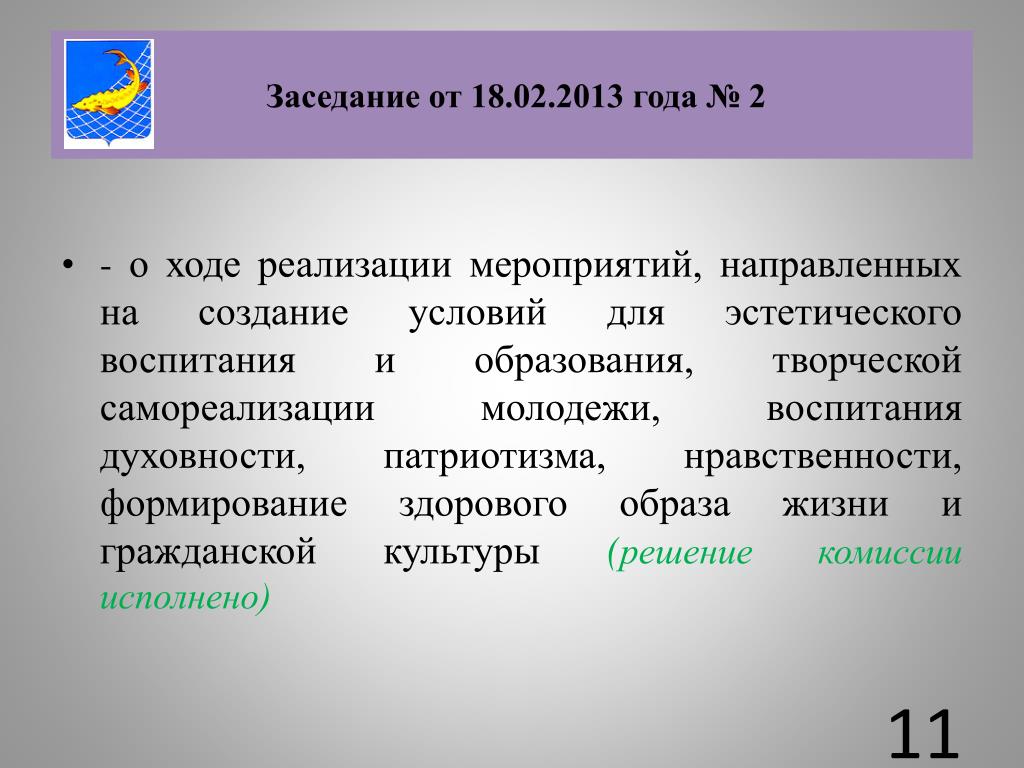 Заседание от 18.02.2013 года № 2

• - о ходе реализации мероприятий, направленных на создание условий для эстетического воспитания и образования, творческой самореализации молодежи, воспитания духовности, патриотизма, нравственности, формирование здорового образа жизни и гражданской культуры (решение комиссии исполнено)

11